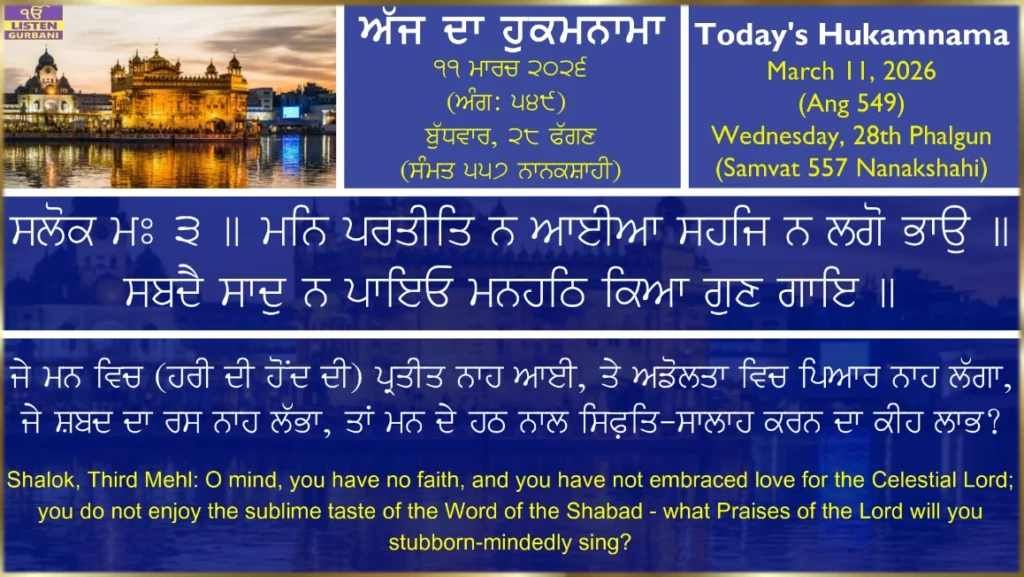 ੴ
LISTEN
GURBANI

ਅੱਜ ਦਾ ਹੁਕਮਨਾਮਾ
੧੧ ਮਾਰਚ ੨੦੨੬
(ਅੰਗ: ੫੪੯)
ਬੁੱਧਵਾਰ, ੨੮ ਫੱਗਣ
(ਸੰਮਤ ੫੫੭ ਨਾਨਕਸ਼ਾਹੀ)

Today's Hukamnama
March 11, 2026
(Ang 549)
Wednesday, 28th Phalgun
(Samvat 557 Nanakshahi)

ਸਲੋਕ ਮਃ ੩ ॥ ਮਨਿ ਪਰਤੀਤਿ ਨ ਆਈਆ ਸਹਜਿ ਨ ਲਗੋ ਭਾਉ ॥
ਸਬਦੈ ਸਾਦੁ ਨ ਪਾਇਓ ਮਨਹਠਿ ਕਿਆ ਗੁਣ ਗਾਇ ॥

ਜੇ ਮਨ ਵਿਚ (ਹਰੀ ਦੀ ਹੋਂਦ ਦੀ) ਪ੍ਰਤੀਤ ਨਾਹ ਆਈ, ਤੇ ਅਡੋਲਤਾ ਵਿਚ ਪਿਆਰ ਨਾਹ ਲੱਗਾ, ਜੇ ਸ਼ਬਦ ਦਾ ਰਸ ਨਾਹ ਲੱਭਾ, ਤਾਂ ਮਨ ਦੇ ਹਠ ਨਾਲ ਸਿਫ਼ਤਿ-ਸਾਲਾਹ ਕਰਨ ਦਾ ਕੀਹ ਲਾਭ?

Shalok, Third Mehl: O mind, you have no faith, and you have not embraced love for the Celestial Lord; you do not enjoy the sublime taste of the Word of the Shabad - what Praises of the Lord will you stubborn-mindedly sing?